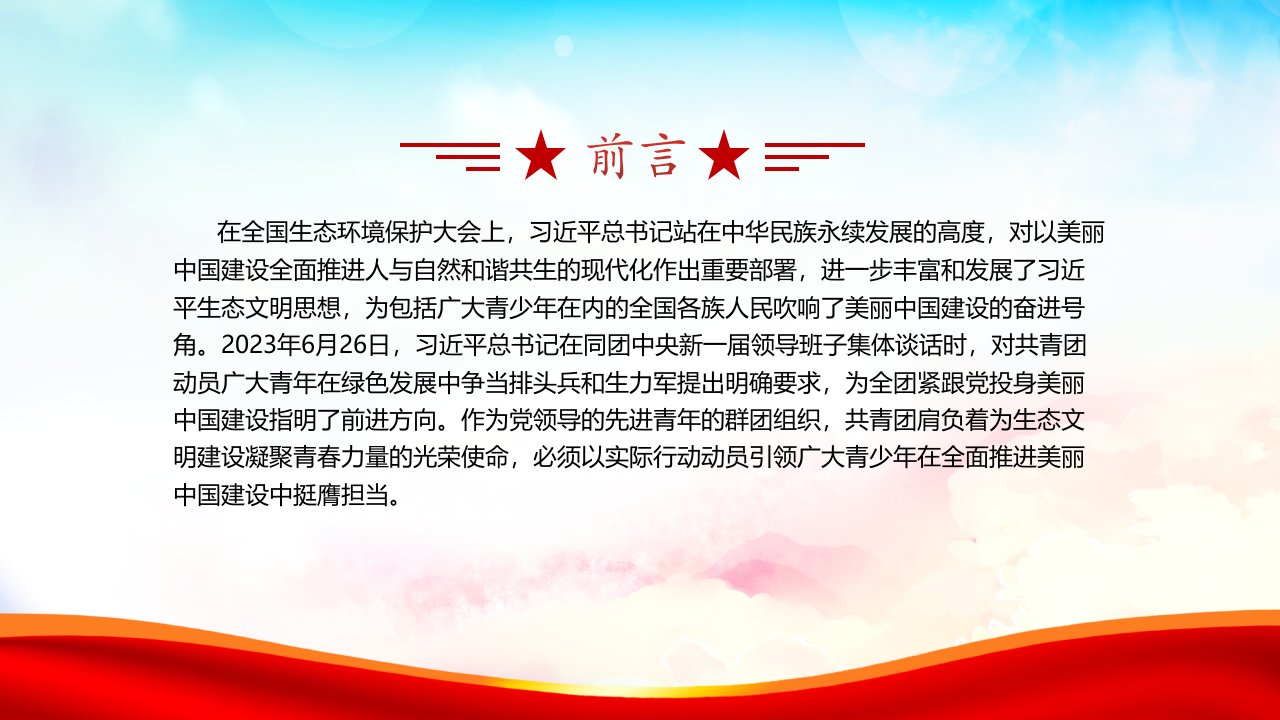 前言

在全国生态环境保护大会上，习近平总书记站在中华民族永续发展的高度，对以美丽中国建设全面推进人与自然和谐共生的现代化作出重要部署，进一步丰富和发展了习近平生态文明思想，为包括广大青少年在内的全国各族人民吹响了美丽中国建设的奋进号角。2023年6月26日，习近平总书记在同团中央新一届领导班子集体谈话时，对共青团动员广大青年在绿色发展中争当排头兵和生力军提出明确要求，为全团紧跟党投身美丽中国建设指明了前进方向。作为党领导的先进青年的群团组织，共青团肩负着为生态文明建设凝聚青春力量的光荣使命，必须以实际行动动员引领广大青少年在全面推进美丽中国建设中挺膺担当。